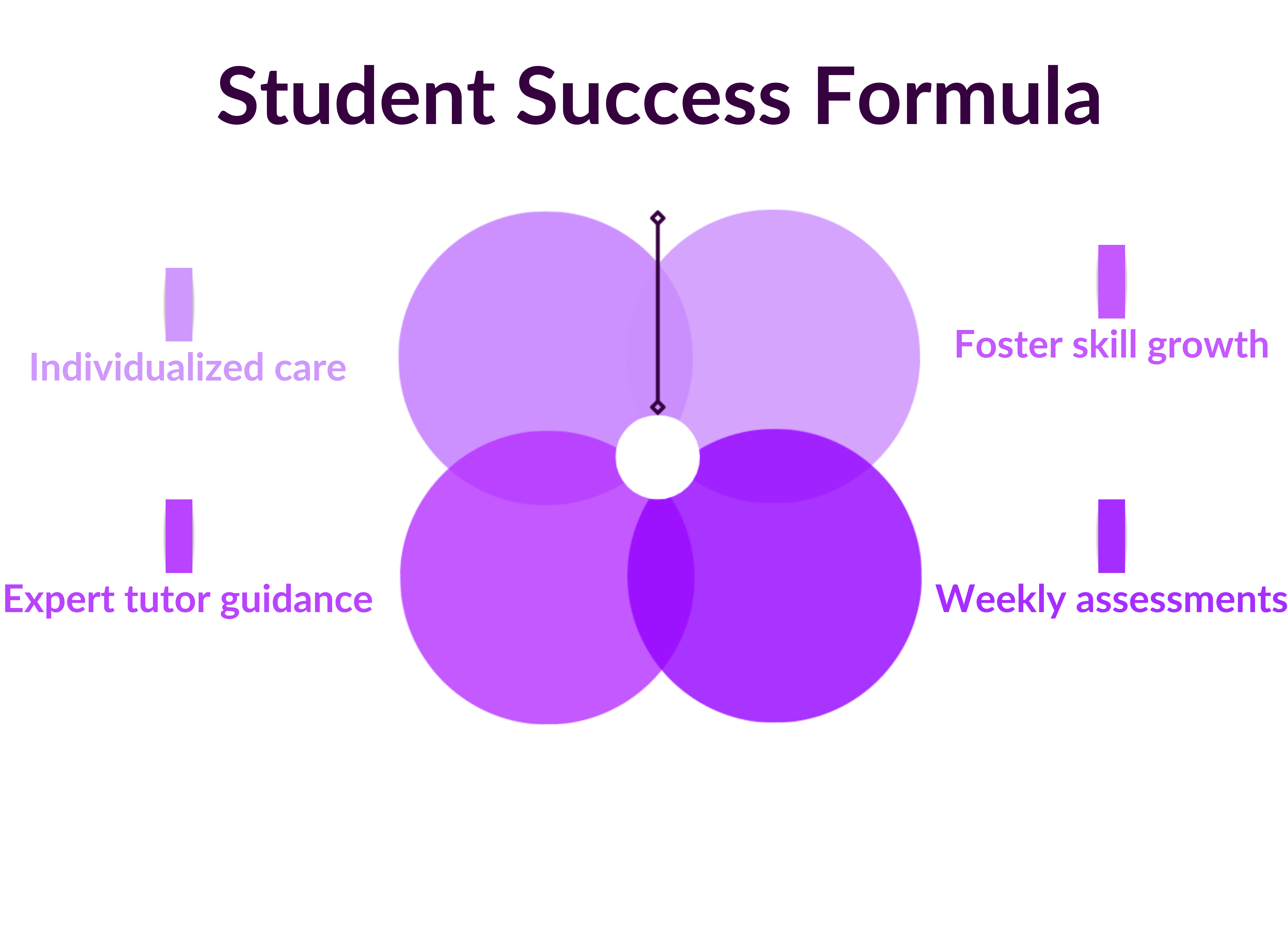 Student Success Formula

Individualized care

Foster skill growth

Expert tutor guidance

Weekly assessments